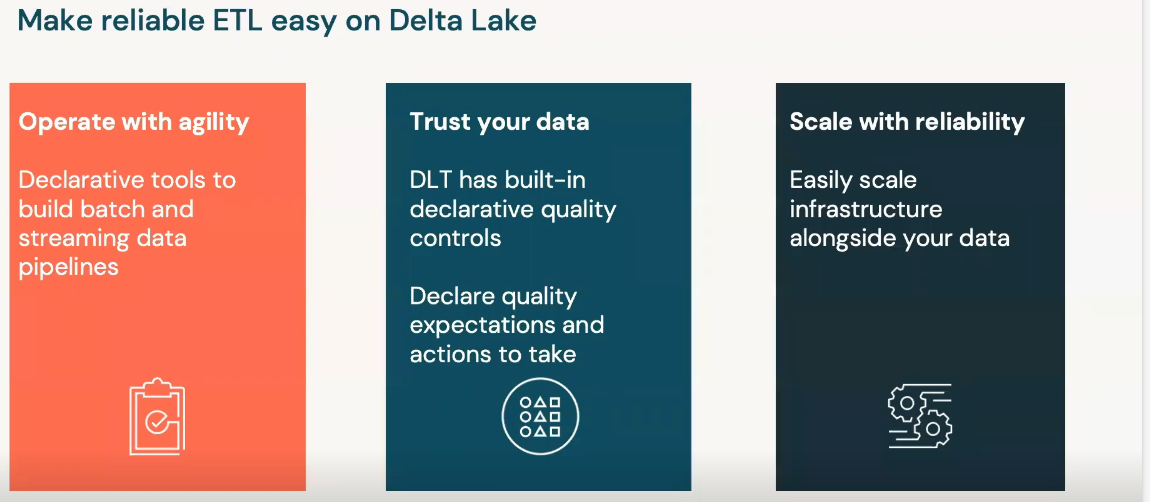 Make reliable ETL easy on Delta Lake

Operate with agility

Declarative tools to build batch and streaming data pipelines

Trust your data

DLT has built-in declarative quality controls

Declare quality expectations and actions to take

Scale with reliability

Easily scale infrastructure alongside your data